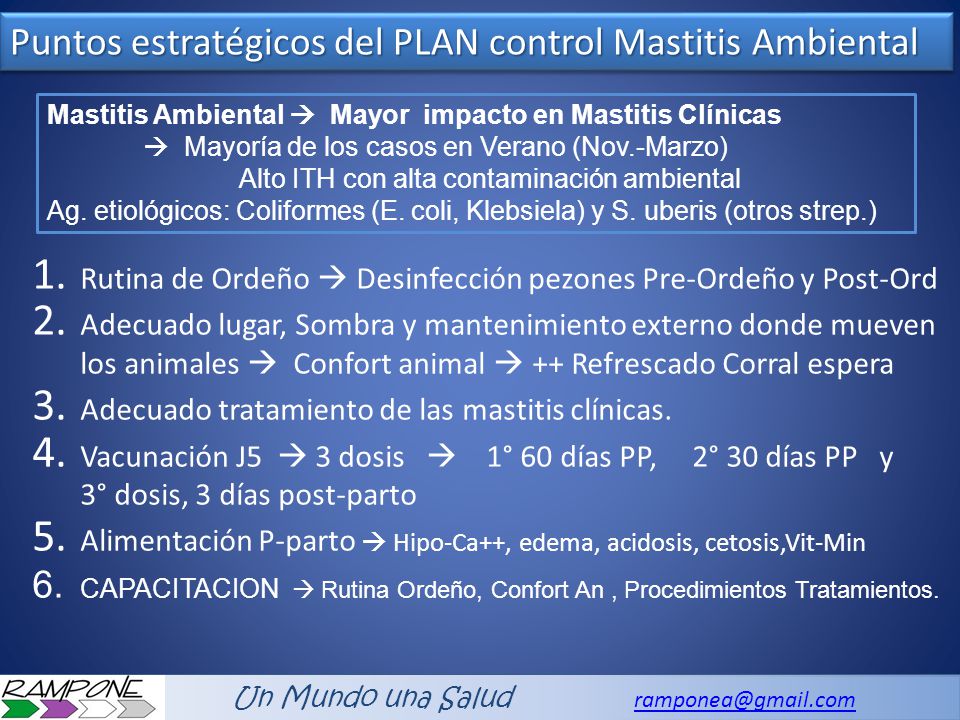 Puntos estratégicos del PLAN control Mastitis Ambiental

Mastitis Ambiental → Mayor impacto en Mastitis Clínicas
→ Mayoría de los casos en Verano (Nov.-Marzo)
Alto ITH con alta contaminación ambiental
Ag. etiológicos: Coliformes (E. coli, Klebsiela) y S. uberis (otros strep.)

1. Rutina de Ordeño → Desinfección pezones Pre-Ordeño y Post-Ord
2. Adecuado lugar, Sombra y mantenimiento externo donde mueven los animales → Confort animal → ++ Refrescado Corral espera
3. Adecuado tratamiento de las mastitis clínicas.
4. Vacunación J5 → 3 dosis → 1° 60 días PP, 2° 30 días PP y 3° dosis, 3 días post-parto
5. Alimentación P-parto → Hipo-Ca++, edema, acidosis, cetosis,Vit-Min
6. CAPACITACION → Rutina Ordeño, Confort An , Procedimientos Tratamientos.

RAMPONE
Un Mundo una Salud
ramponea@gmail.com